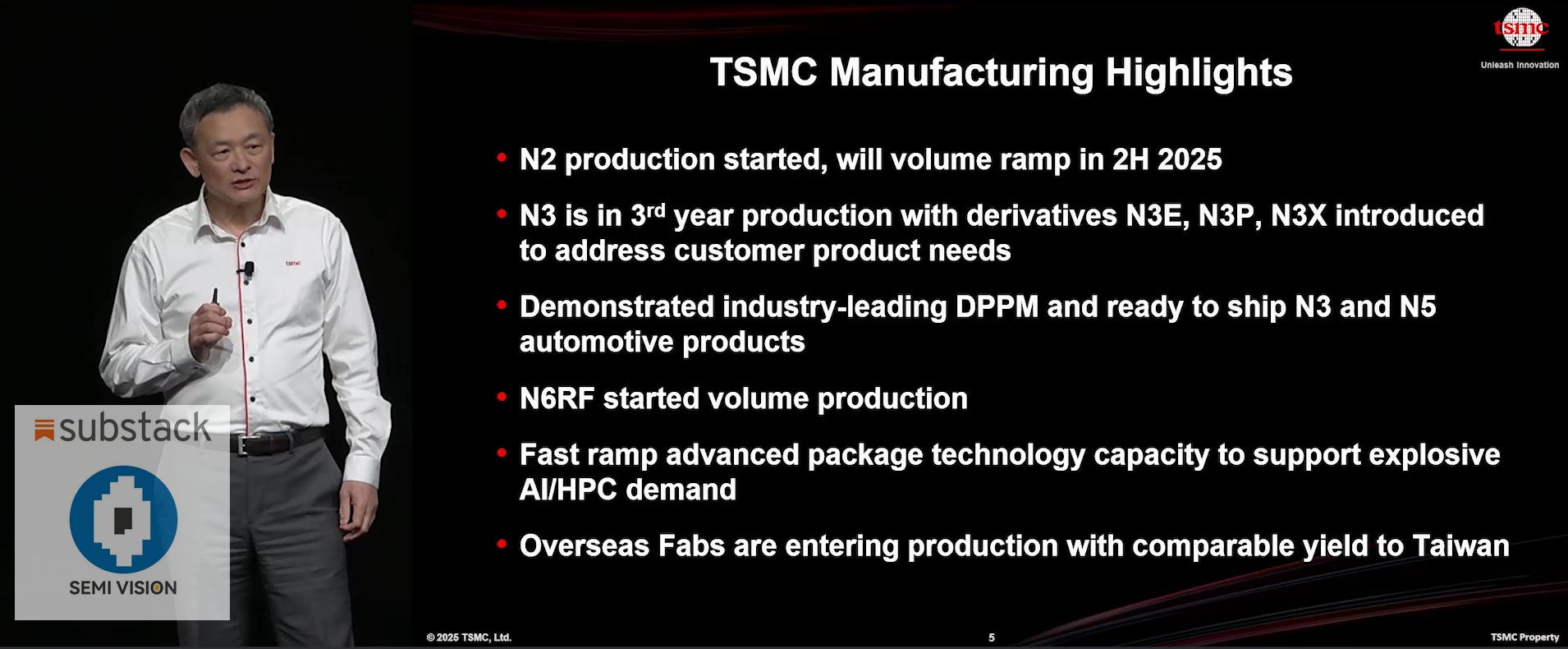 tsmc
Unleash Innovation

TSMC Manufacturing Highlights

• N2 production started, will volume ramp in 2H 2025

• N3 is in 3$^{rd}$ year production with derivatives N3E, N3P, N3X introduced to address customer product needs

• Demonstrated industry-leading DPPM and ready to ship N3 and N5 automotive products

• N6RF started volume production

• Fast ramp advanced package technology capacity to support explosive AI/HPC demand

• Overseas Fabs are entering production with comparable yield to Taiwan

tsmc

substack

SEMI VISION

© 2025 TSMC, Ltd.

5

TSMC Property